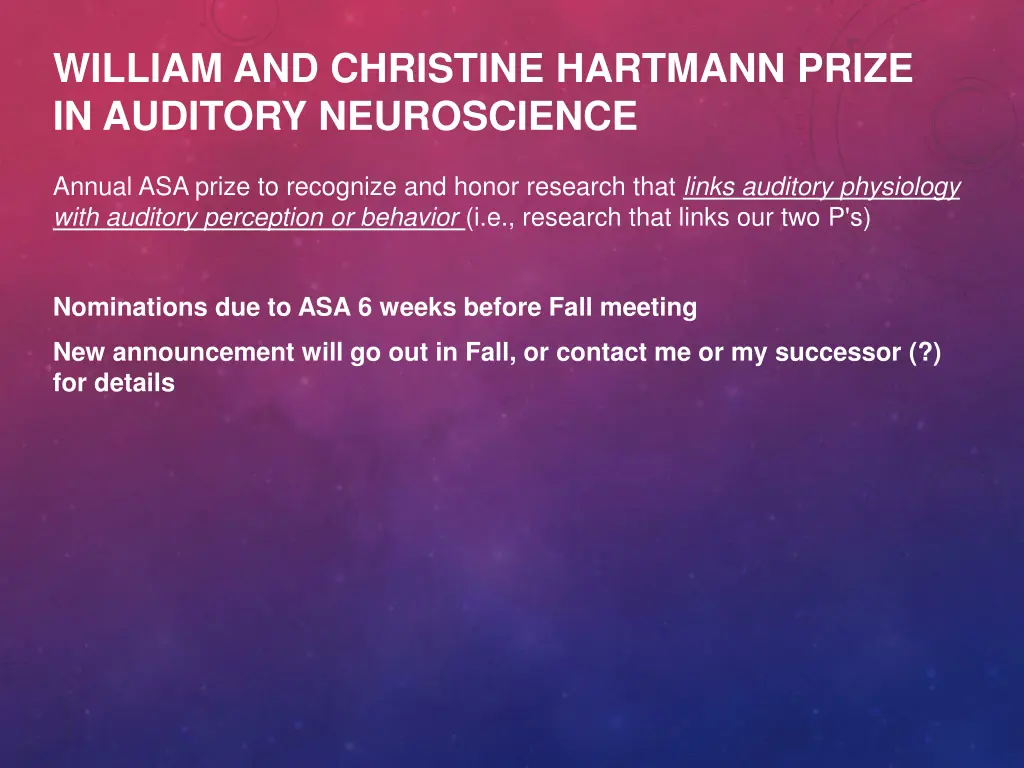 WILLIAM AND CHRISTINE HARTMANN PRIZE IN AUDITORY NEUROSCIENCE

Annual ASA prize to recognize and honor research that links auditory physiology with auditory perception or behavior (i.e., research that links our two P's)

Nominations due to ASA 6 weeks before Fall meeting

New announcement will go out in Fall, or contact me or my successor (?) for details